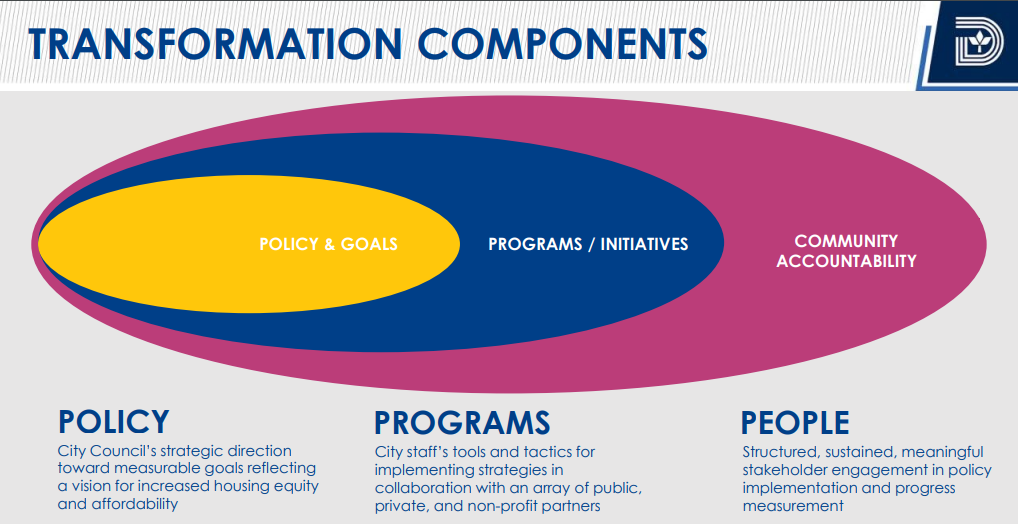 TRANSFORMATION COMPONENTS

POLICY & GOALS

PROGRAMS / INITIATIVES

COMMUNITY ACCOUNTABILITY

POLICY
City Council's strategic direction toward measurable goals reflecting a vision for increased housing equity and affordability

PROGRAMS
City staff's tools and tactics for implementing strategies in collaboration with an array of public, private, and non-profit partners

PEOPLE
Structured, sustained, meaningful stakeholder engagement in policy implementation and progress measurement